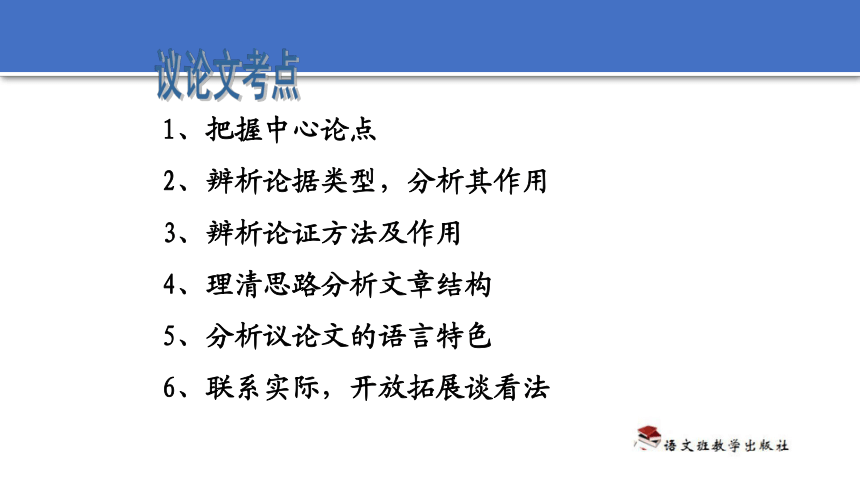 议论文考点

1、把握中心论点

2、辨析论据类型，分析其作用

3、辨析论证方法及作用

4、理清思路分析文章结构

5、分析议论文的语言特色

6、联系实际，开放拓展谈看法

语文班教学出版社